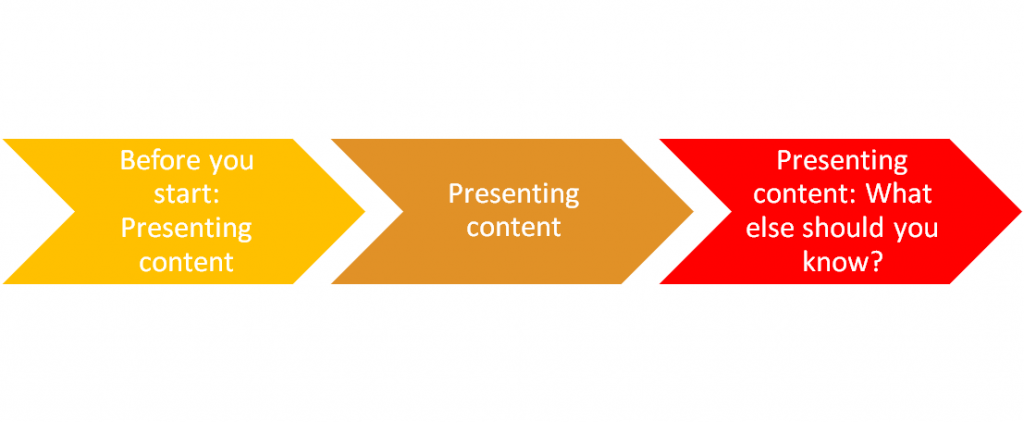 Before you start: Presenting content

Presenting content

Presenting content: What else should you know?